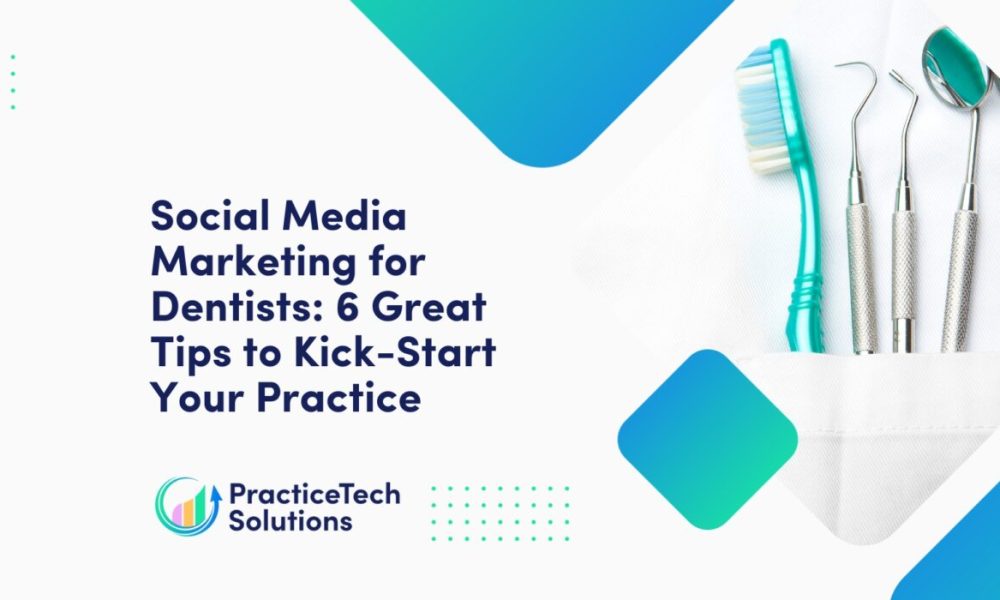 Social Media Marketing for Dentists: 6 Great Tips to Kick-Start Your Practice

PracticeTech Solutions